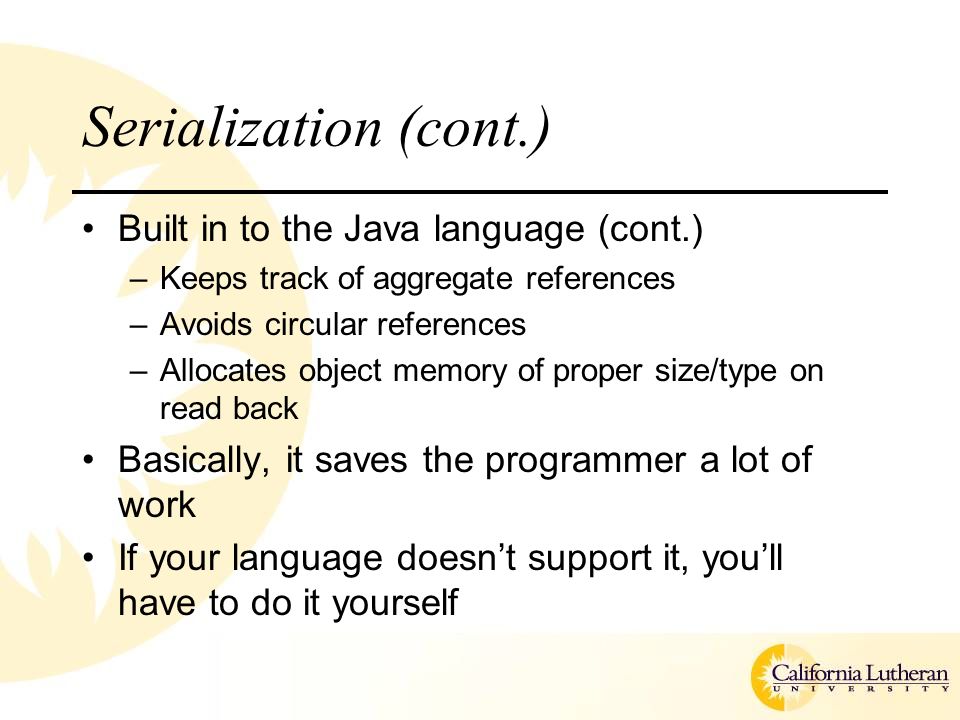 Serialization (cont.)

• Built in to the Java language (cont.)
– Keeps track of aggregate references
– Avoids circular references
– Allocates object memory of proper size/type on read back
• Basically, it saves the programmer a lot of work
• If your language doesn't support it, you'll have to do it yourself

California Lutheran
UNIVERSITY